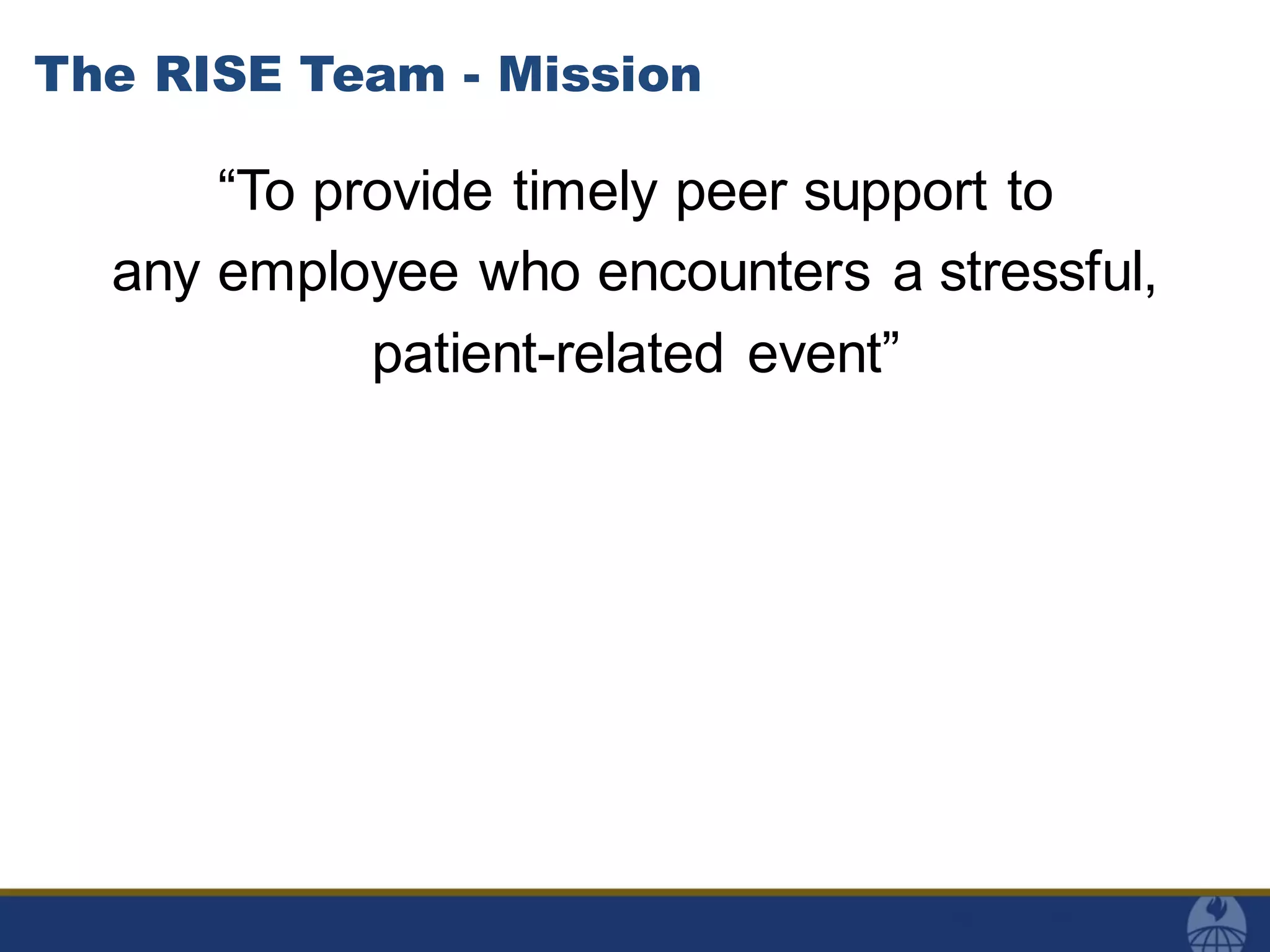 The RISE Team - Mission

“To provide timely peer support to any employee who encounters a stressful, patient-related event”